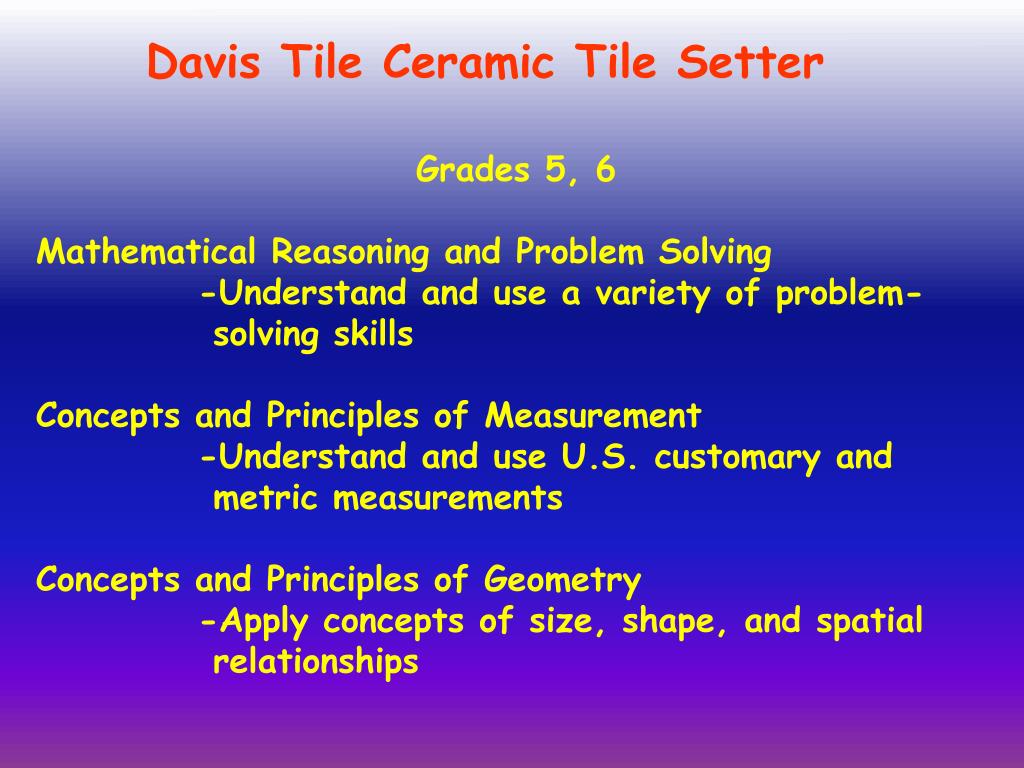 Davis Tile Ceramic Tile Setter

Grades 5, 6

Mathematical Reasoning and Problem Solving
-Understand and use a variety of problem-solving skills

Concepts and Principles of Measurement
-Understand and use U.S. customary and metric measurements

Concepts and Principles of Geometry
-Apply concepts of size, shape, and spatial relationships